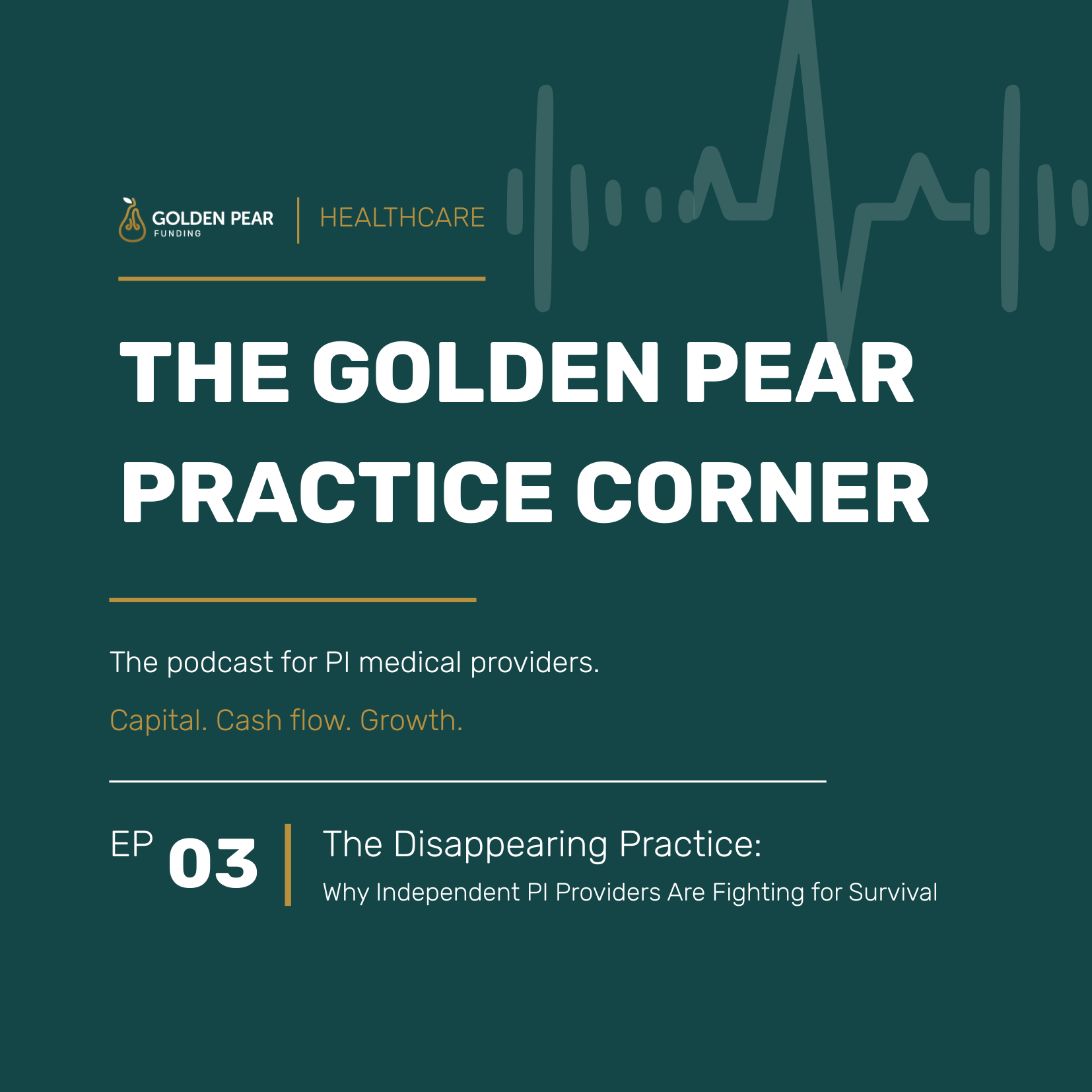 GOLDEN PEAR
FUNDING

HEALTHCARE

THE GOLDEN PEAR PRACTICE CORNER

The podcast for PI medical providers.

Capital. Cash flow. Growth.

EP 03

The Disappearing Practice:

Why Independent PI Providers Are Fighting for Survival